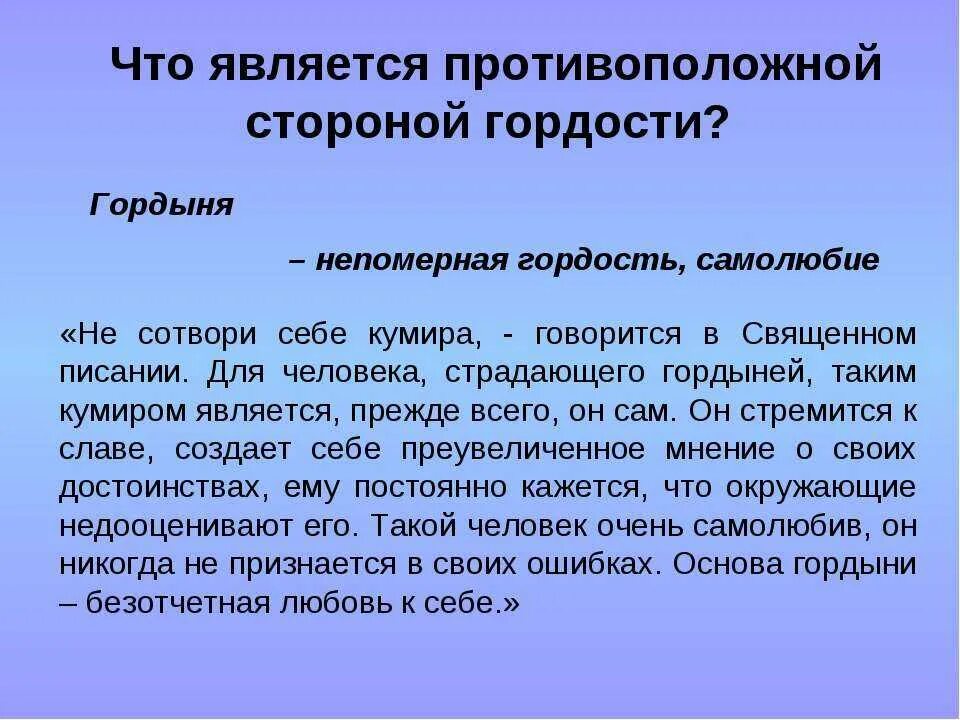 Что является противоположной стороной гордости?

Гордыня

– непомерная гордость, самолюбие

«Не сотвори себе кумира, - говорится в Священном писании. Для человека, страдающего гордыней, таким кумиром является, прежде всего, он сам. Он стремится к славе, создает себе преувеличенное мнение о своих достоинствах, ему постоянно кажется, что окружающие недооценивают его. Такой человек очень самолюбив, он никогда не признается в своих ошибках. Основа гордыни – безотчетная любовь к себе.»